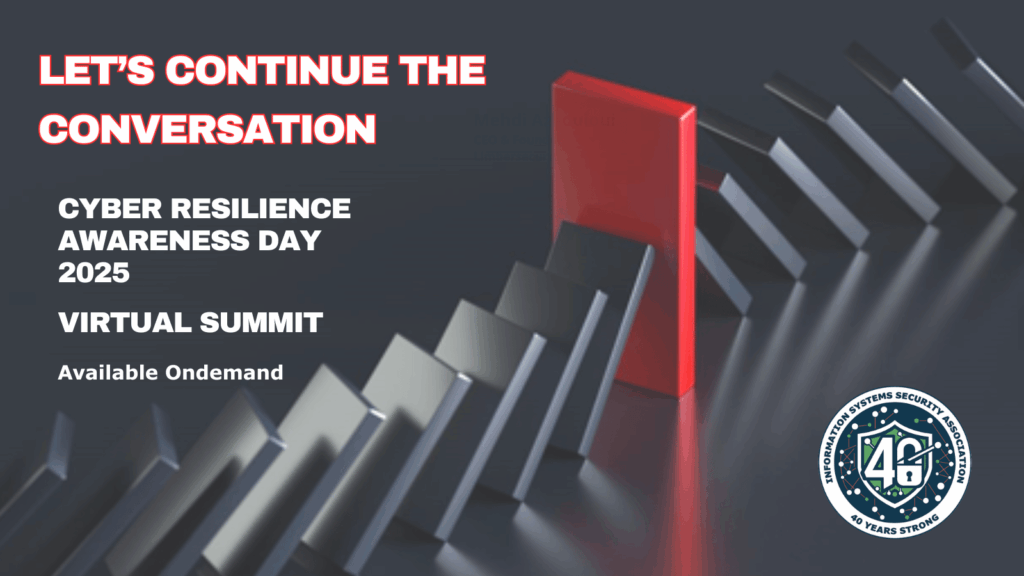 LET'S CONTINUE THE CONVERSATION

CYBER RESILIENCE AWARENESS DAY 2025

VIRTUAL SUMMIT

Available Ondemand

INFORMATION SYSTEMS SECURITY ASSOCIATION
40
40 YEARS STRONG